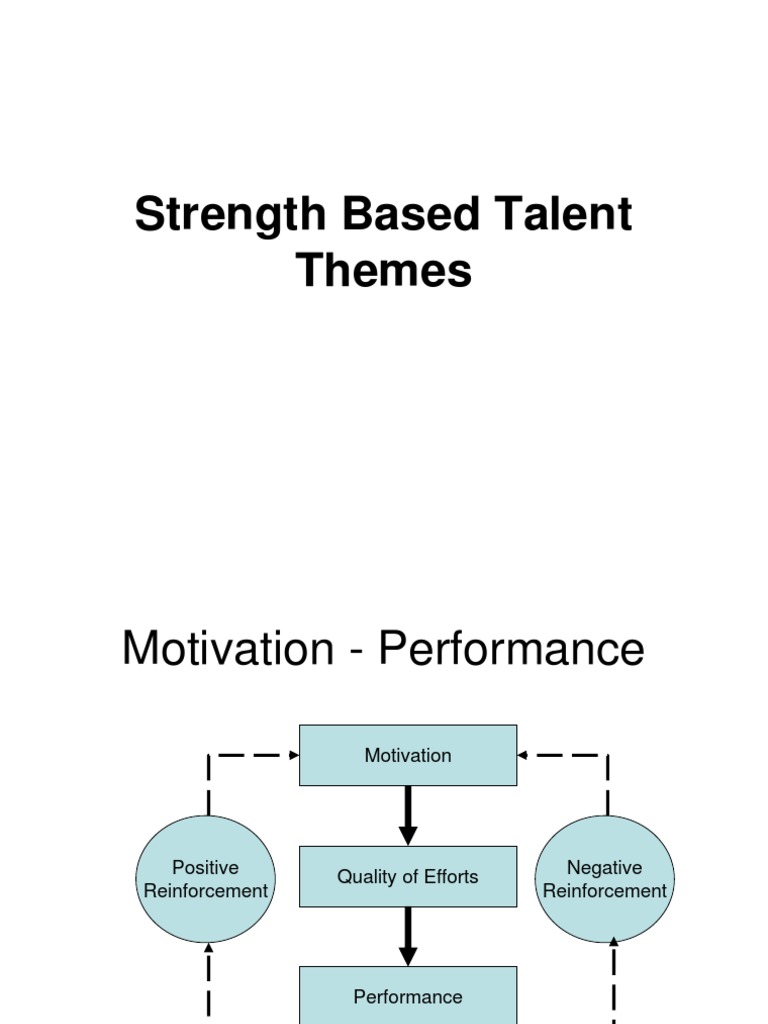 Strength Based Talent Themes

Motivation - Performance

Motivation

Positive Reinforcement

Quality of Efforts

Negative Reinforcement

Performance